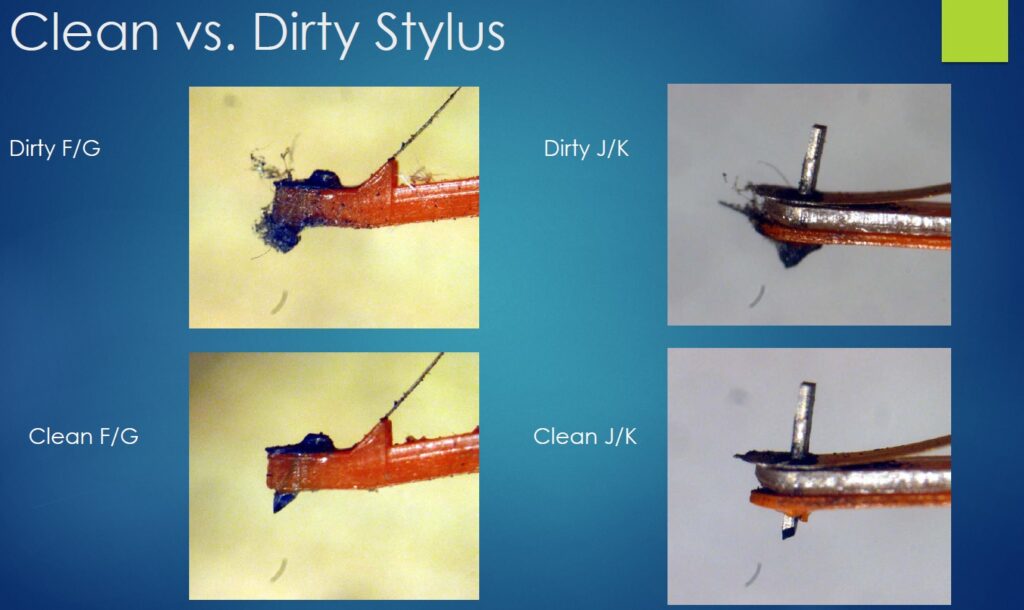 Clean vs. Dirty Stylus

Dirty F/G

Dirty J/K

Clean F/G

Clean J/K